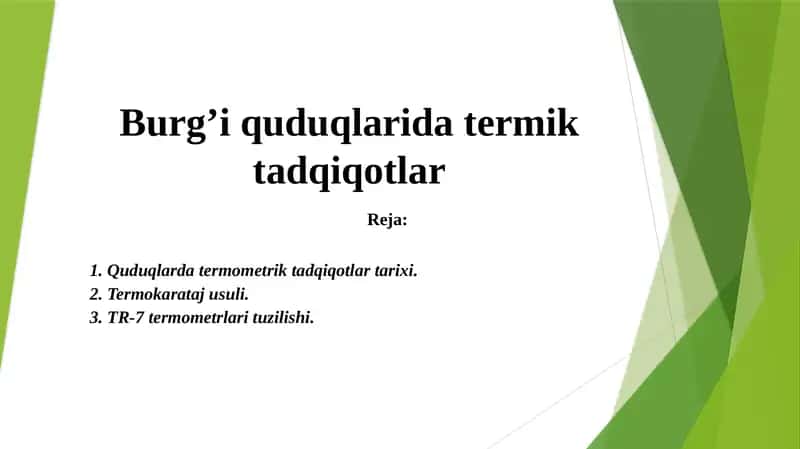 Burg’i quduqlarida termik tadqiqotlar

Reja:

1. Quduqlarda termometrik tadqiqotlar tarixi.
2. Termokarataj usuli.
3. TR-7 termometrlari tuzilishi.